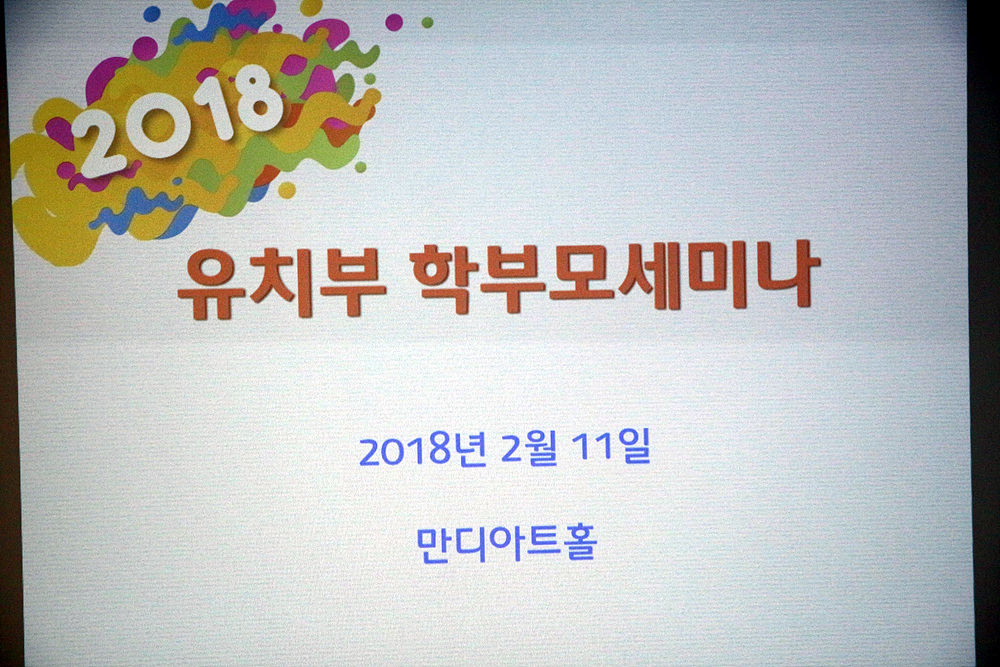 2018

유치부 학부모세미나

2018년 2월 11일

만디아트홀